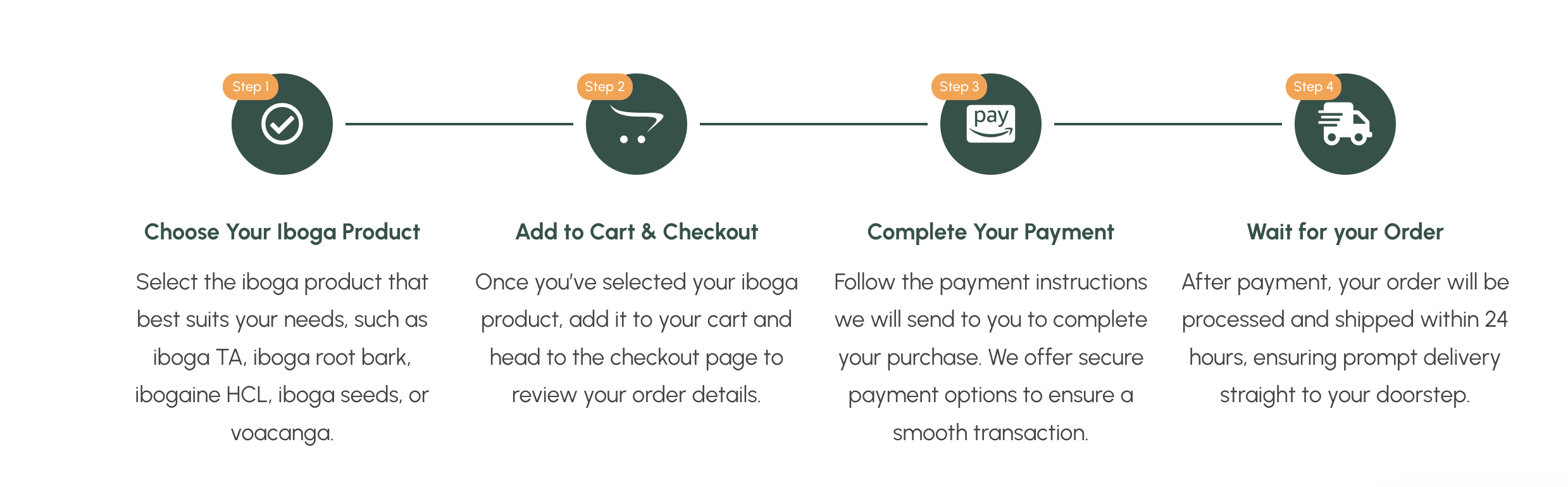 Step 1

Choose Your Iboga Product

Select the iboga product that best suits your needs, such as iboga TA, iboga root bark, ibogaine HCL, iboga seeds, or voacanga.

Step 2

Add to Cart & Checkout

Once you've selected your iboga product, add it to your cart and head to the checkout page to review your order details.

Step 3

pay

Complete Your Payment

Follow the payment instructions we will send to you to complete your purchase. We offer secure payment options to ensure a smooth transaction.

Step 4

Wait for your Order

After payment, your order will be processed and shipped within 24 hours, ensuring prompt delivery straight to your doorstep.